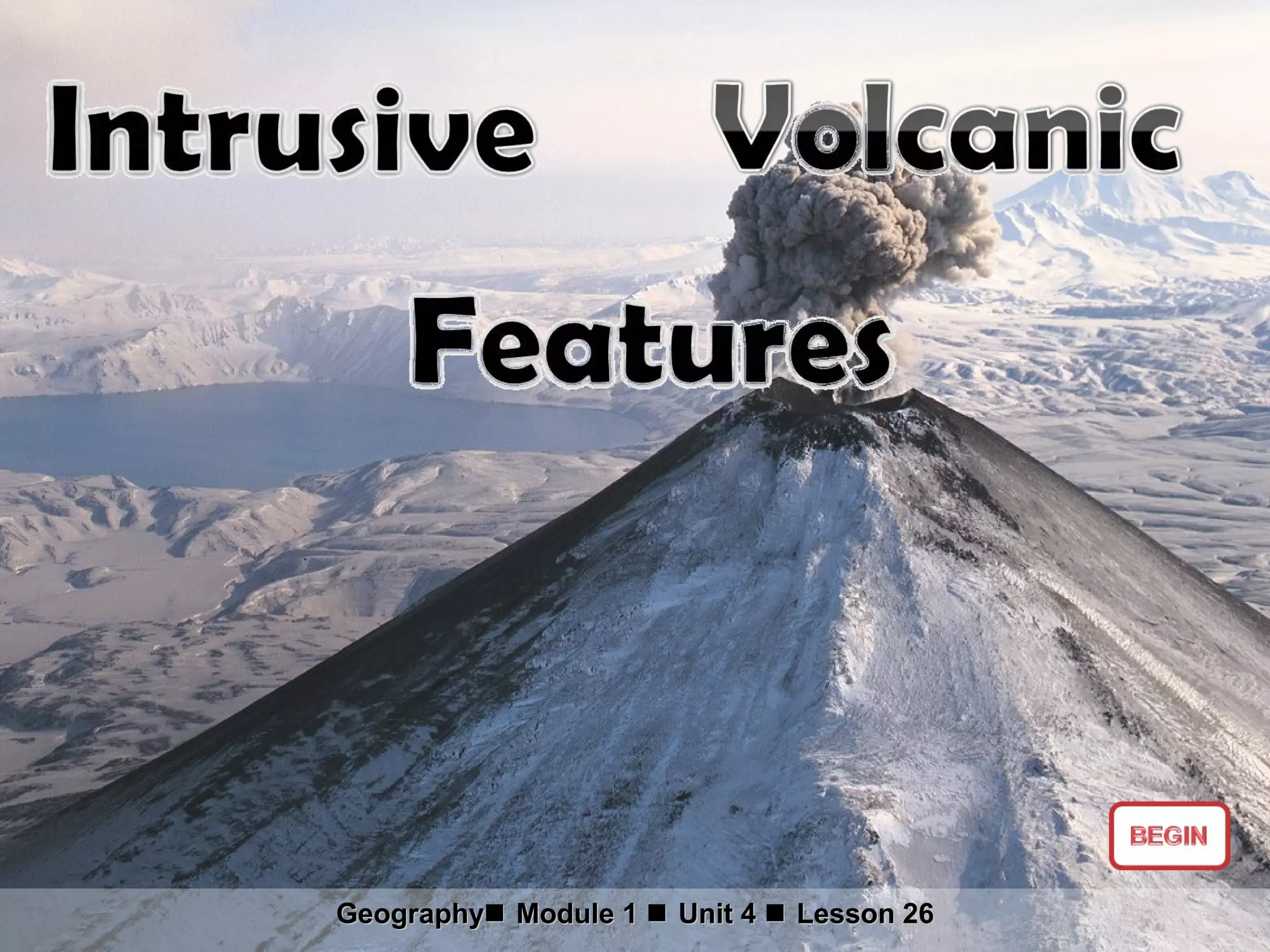 Intrusive Volcanic

Features

BEGIN

Geography■ Module 1 ■ Unit 4 ■ Lesson 26